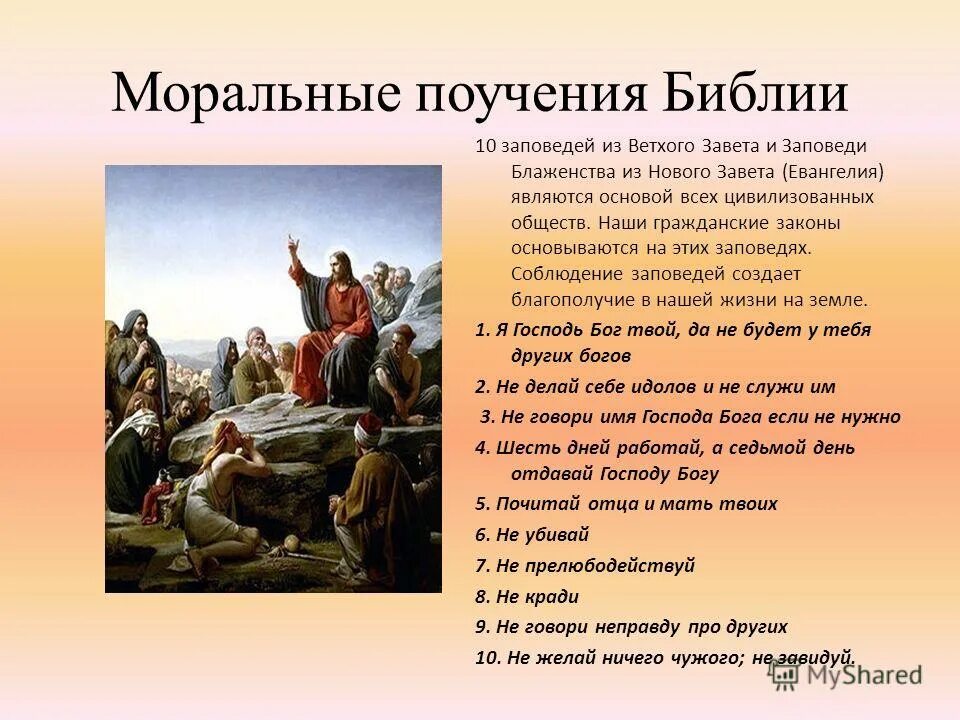 Моральные поучения Библии

10 заповедей из Ветхого Завета и Заповеди Блаженства из Нового Завета (Евангелия) являются основой всех цивилизованных обществ. Наши гражданские законы основываются на этих заповедях. Соблюдение заповедей создает благополучие в нашей жизни на земле.

1. Я Господь Бог твой, да не будет у тебя других богов

2. Не делай себе идолов и не служи им

3. Не говори имя Господа Бога если не нужно

4. Шесть дней работай, а седьмой день отдавай Господу Богу

5. Почитай отца и мать твоих

6. Не убивай

7. Не прелюбодействуй

8. Не кради

9. Не говори неправду про других

10. Не желай ничего чужого; не завидуй.

MyShared